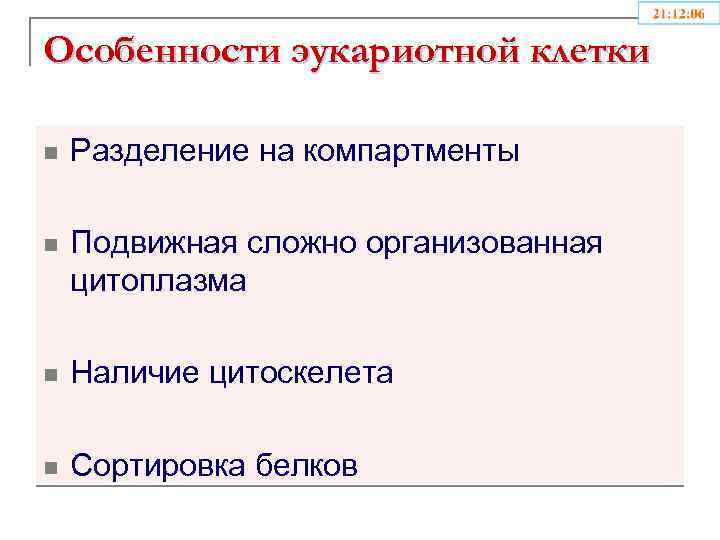 21:12:06

Особенности эукариотной клетки

■ Разделение на компартменты

■ Подвижная сложно организованная цитоплазма

■ Наличие цитоскелета

■ Сортировка белков